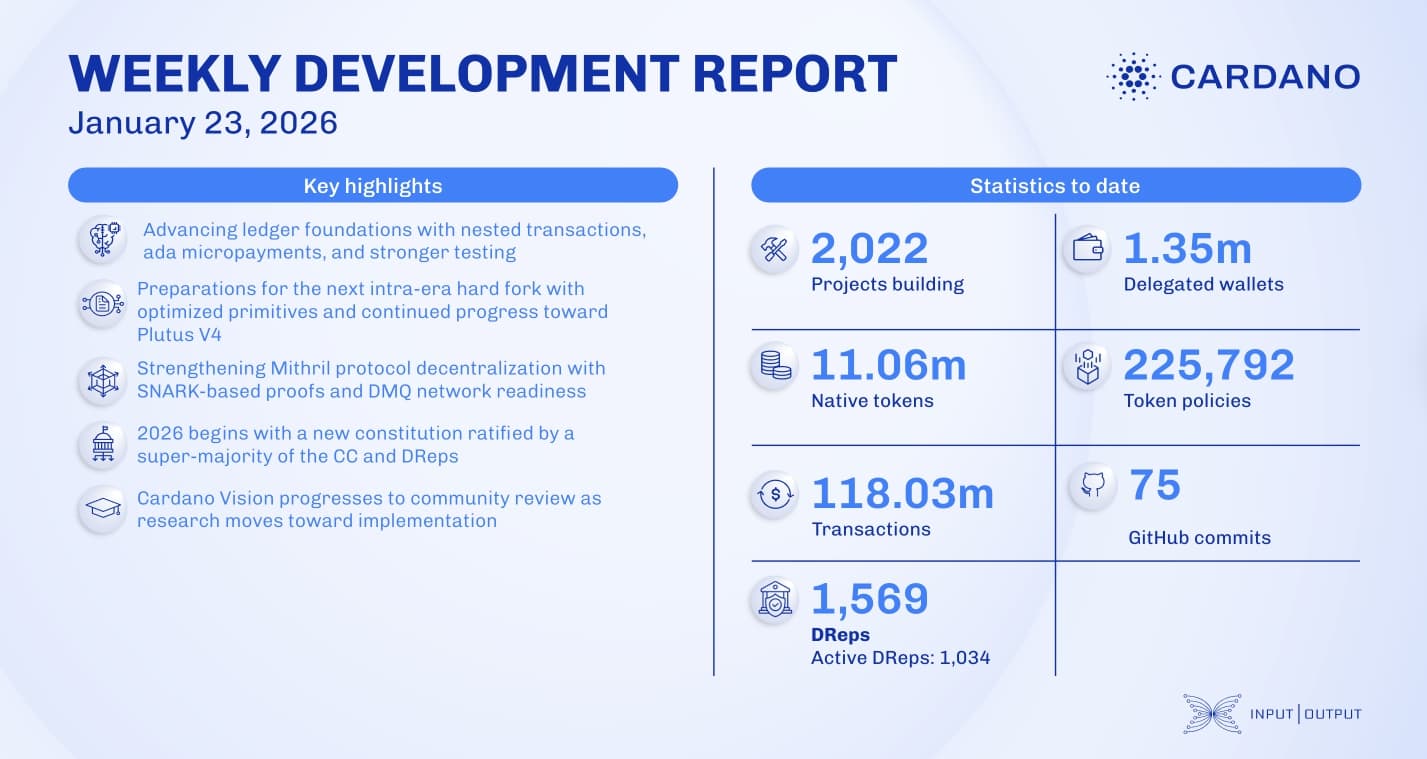 WEEKLY DEVELOPMENT REPORT
January 23, 2026

CARDANO

Key highlights

Advancing ledger foundations with nested transactions, ada micropayments, and stronger testing

Preparations for the next intra-era hard fork with optimized primitives and continued progress toward Plutus V4

Strengthening Mithril protocol decentralization with SNARK-based proofs and DMQ network readiness

2026 begins with a new constitution ratified by a super-majority of the CC and DReps

Cardano Vision progresses to community review as research moves toward implementation

Statistics to date

2,022
Projects building

1.35m
Delegated wallets

11.06m
Native tokens

225,792
Token policies

118.03m
Transactions

75
GitHub commits

1,569
DReps
Active DReps: 1,034

INPUT | OUTPUT